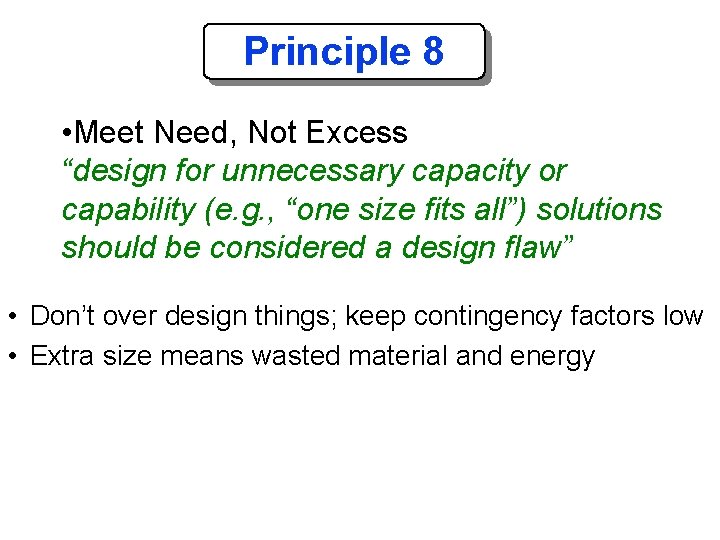 Principle 8

•Meet Need, Not Excess
“design for unnecessary capacity or capability (e.g., “one size fits all”) solutions should be considered a design flaw”

• Don’t over design things; keep contingency factors low
• Extra size means wasted material and energy